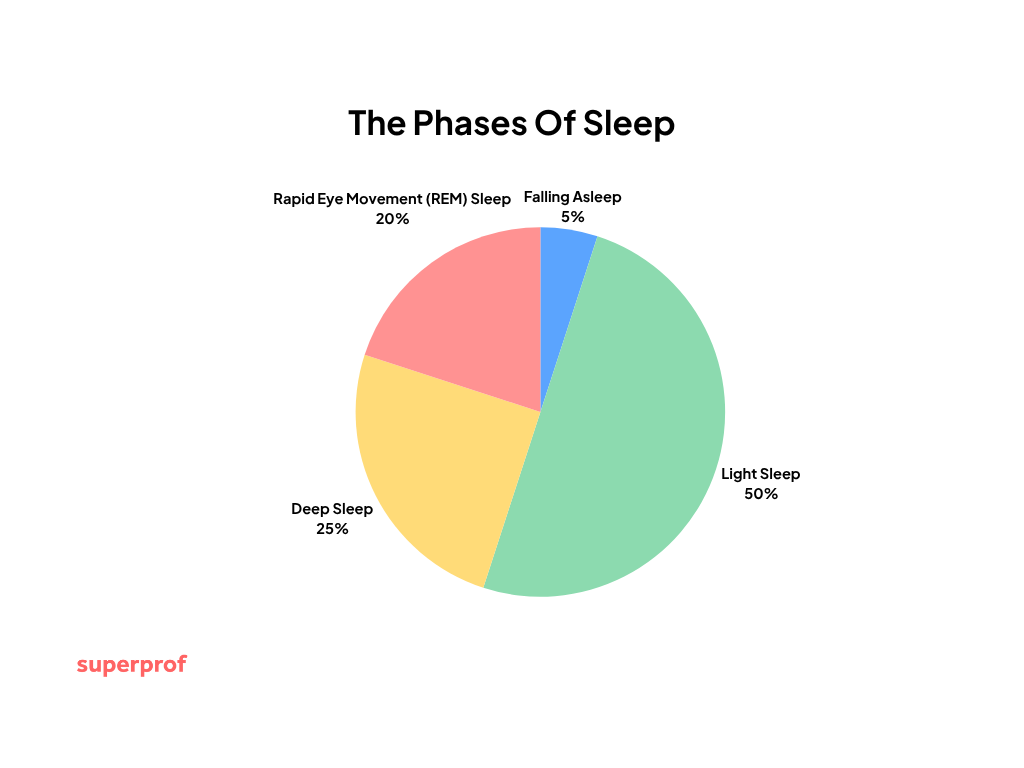 The Phases Of Sleep

Rapid Eye Movement (REM) Sleep
20%

Falling Asleep
5%

Light Sleep
50%

Deep Sleep
25%

superprof